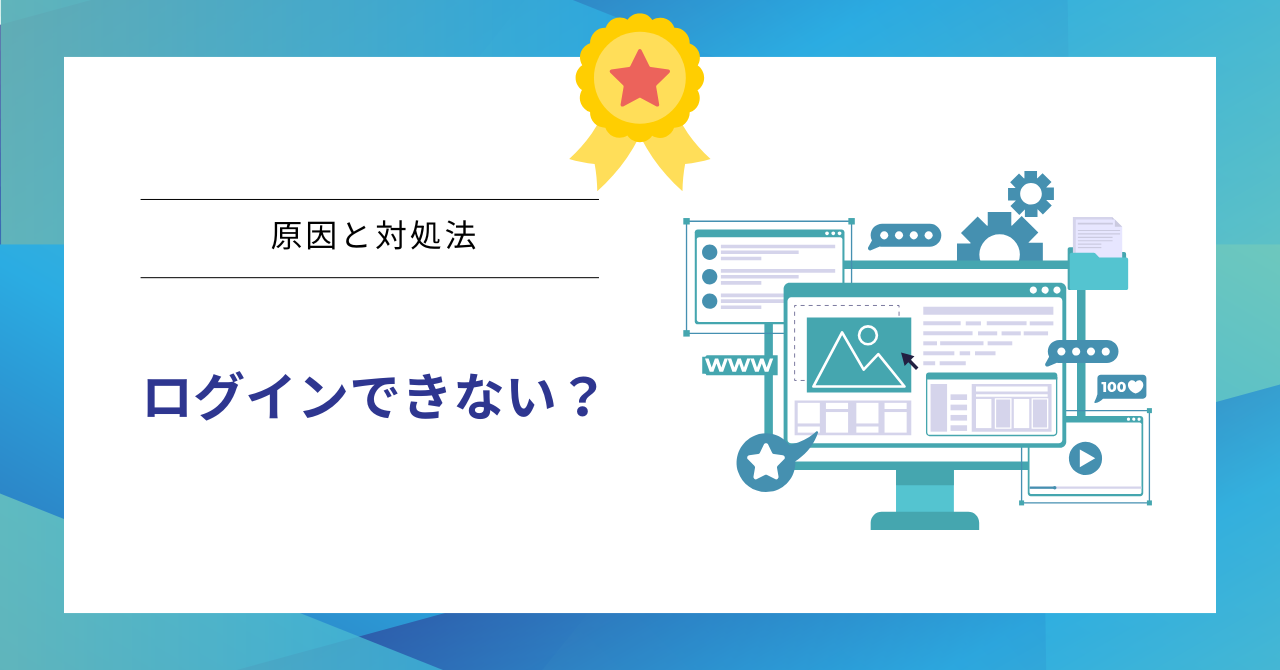 原因と対処法

ログインできない？

WWW

100